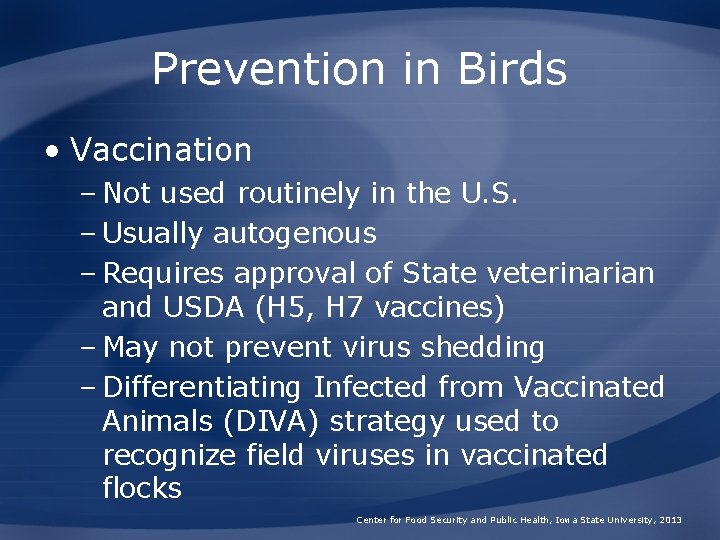 Prevention in Birds

• Vaccination
– Not used routinely in the U.S.
– Usually autogenous
– Requires approval of State veterinarian and USDA (H5, H7 vaccines)
– May not prevent virus shedding
– Differentiating Infected from Vaccinated Animals (DIVA) strategy used to recognize field viruses in vaccinated flocks

Center for Food Security and Public Health, Iowa State University, 2013